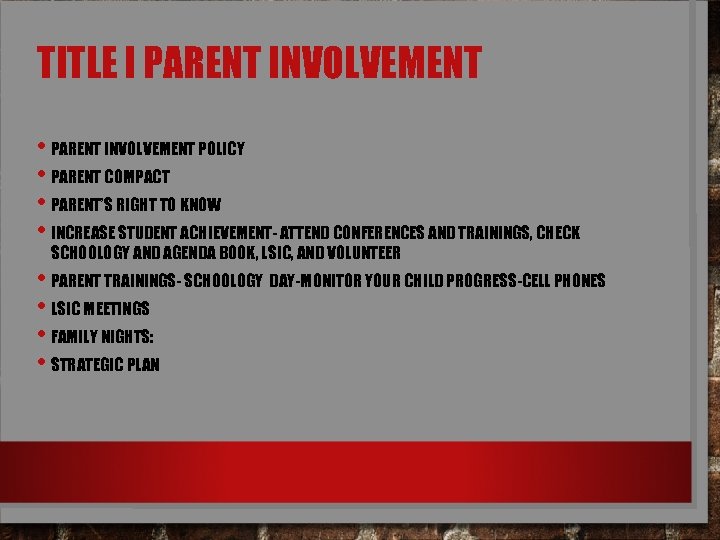 TITLE I PARENT INVOLVEMENT

• PARENT INVOLVEMENT POLICY
• PARENT COMPACT
• PARENT'S RIGHT TO KNOW
• INCREASE STUDENT ACHIEVEMENT- ATTEND CONFERENCES AND TRAININGS, CHECK SCHOOLOGY AND AGENDA BOOK, LSIC, AND VOLUNTEER
• PARENT TRAININGS- SCHOOLOGY DAY-MONITOR YOUR CHILD PROGRESS-CELL PHONES
• LSIC MEETINGS
• FAMILY NIGHTS:
• STRATEGIC PLAN